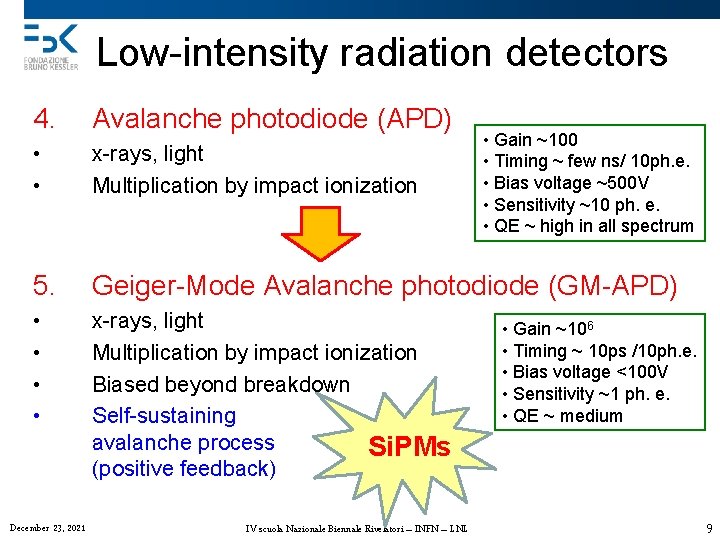 FBK
FONDAZIONE BRUNO KESSLER

Low-intensity radiation detectors

4. Avalanche photodiode (APD)
• x-rays, light
• Multiplication by impact ionization

• Gain ~100
• Timing ~ few ns/ 10ph.e.
• Bias voltage ~500V
• Sensitivity ~10 ph. e.
• QE ~ high in all spectrum

5. Geiger-Mode Avalanche photodiode (GM-APD)
• x-rays, light
• Multiplication by impact ionization
• Biased beyond breakdown
• Self-sustaining avalanche process (positive feedback)

• Gain ~$10^6$
• Timing ~ 10ps /10ph.e.
• Bias voltage <100V
• Sensitivity ~1 ph. e.
• QE ~ medium

SiPMs

December 23, 2021 IV scuola Nazionale Biennale Rivelatori – INFN – LNL 9